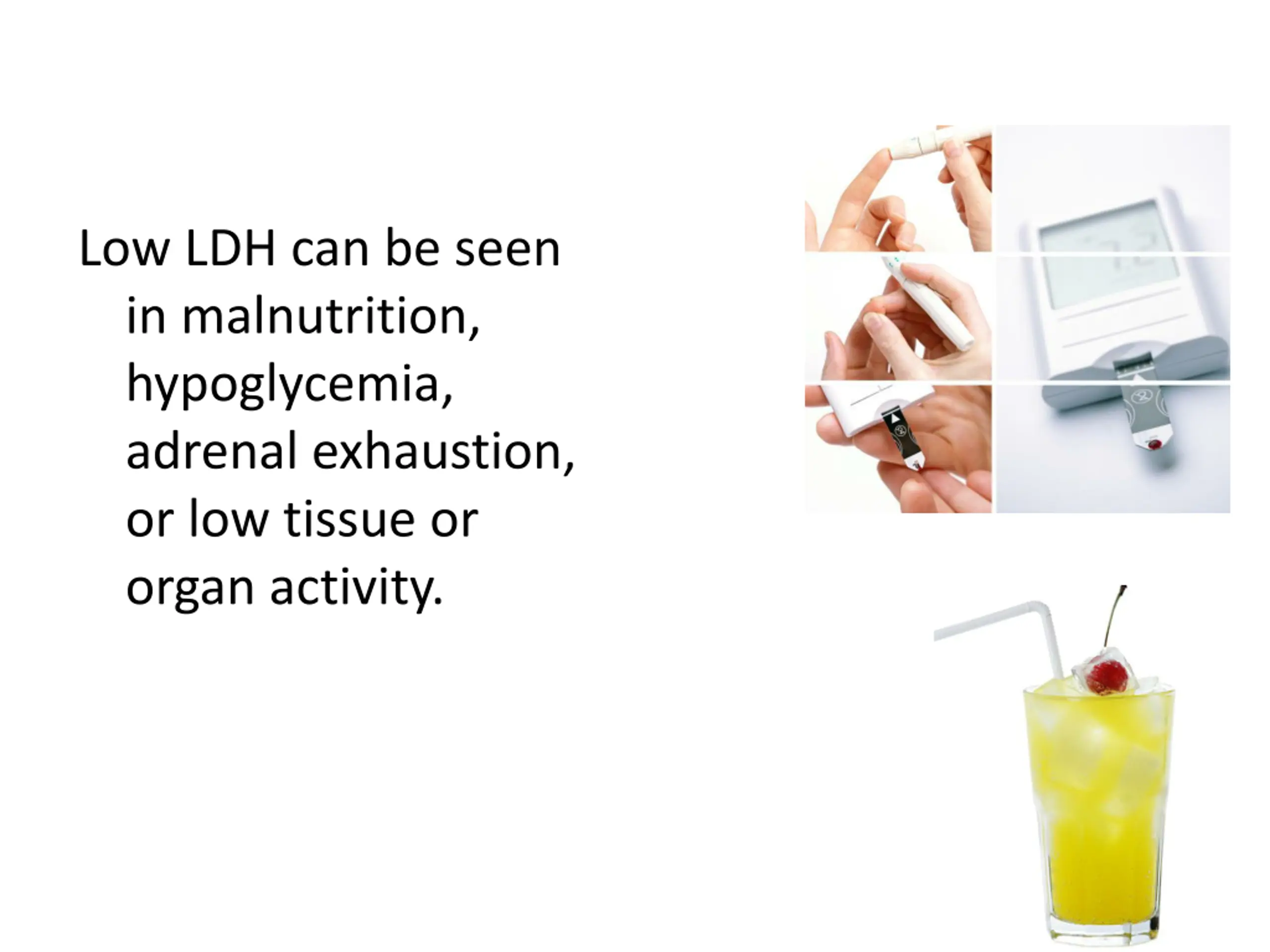 Low LDH can be seen in malnutrition, hypoglycemia, adrenal exhaustion, or low tissue or organ activity.